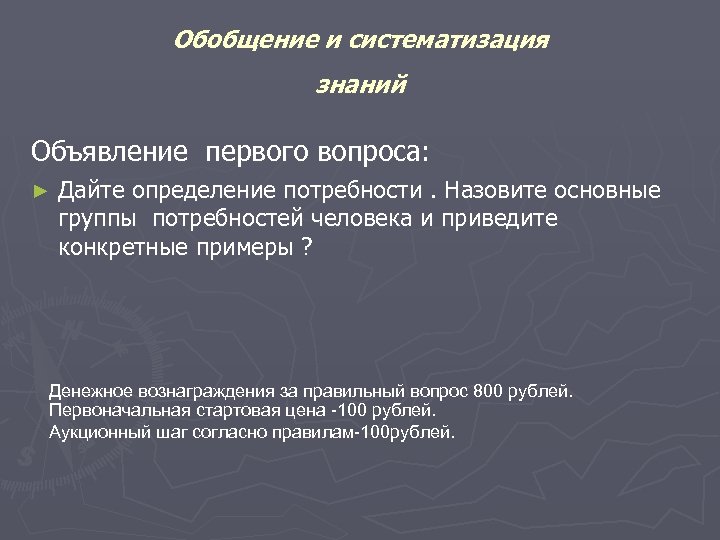 Обобщение и систематизация

знаний

Объявление первого вопроса:

► Дайте определение потребности . Назовите основные группы потребностей человека и приведите конкретные примеры ?

Денежное вознаграждения за правильный вопрос 800 рублей.
Первоначальная стартовая цена -100 рублей.
Аукционный шаг согласно правилам-100рублей.